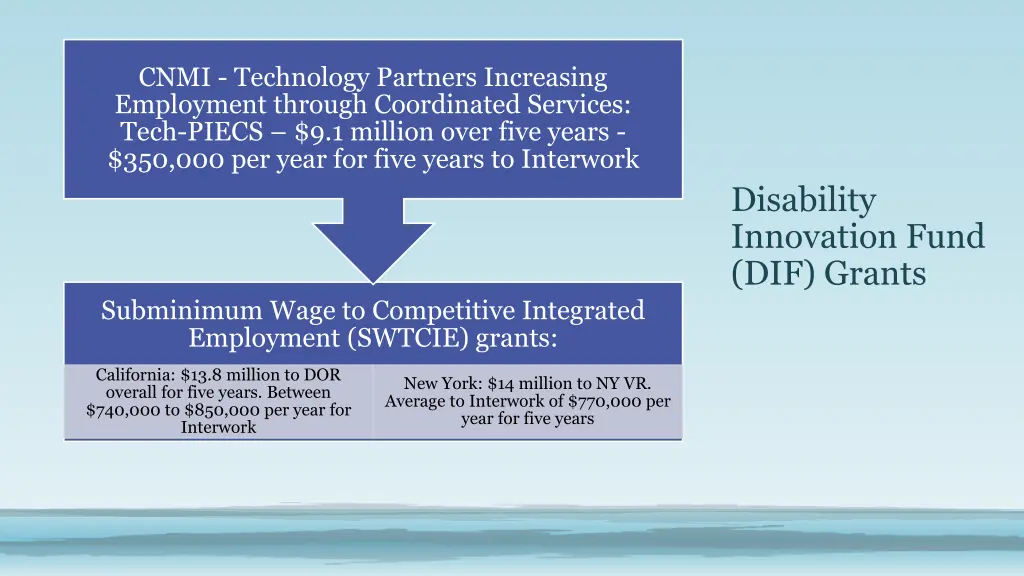 CNMI - Technology Partners Increasing Employment through Coordinated Services: Tech-PIECS – \$9.1 million over five years - \$350,000 per year for five years to Interwork

Subminimum Wage to Competitive Integrated Employment (SWTCIE) grants:

California: \$13.8 million to DOR overall for five years. Between \$740,000 to \$850,000 per year for Interwork

New York: \$14 million to NY VR. Average to Interwork of \$770,000 per year for five years

Disability Innovation Fund (DIF) Grants